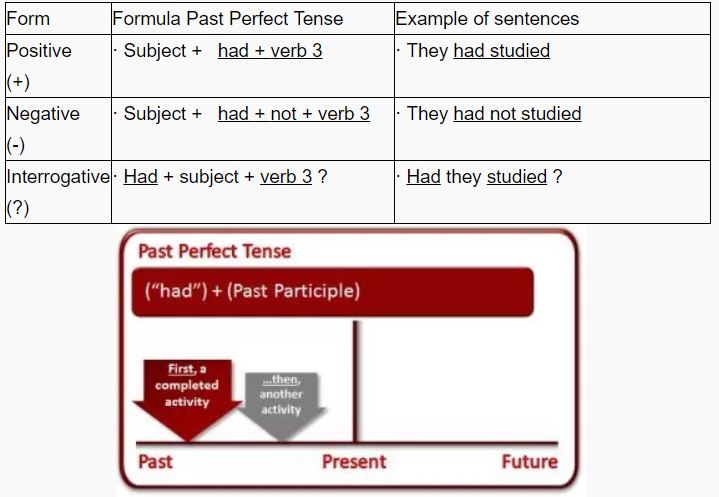 | Form | Formula Past Perfect Tense | Example of sentences |
|---|---|---|
| Positive (+) | · Subject + had + verb 3 | · They had studied |
| Negative (-) | · Subject + had + not + verb 3 | · They had not studied |
| Interrogative (?) | · Had + subject + verb 3 ? | · Had they studied ? |

Past Perfect Tense

("had") + (Past Participle)

First, a completed activity

...then, another activity

Past

Present

Future